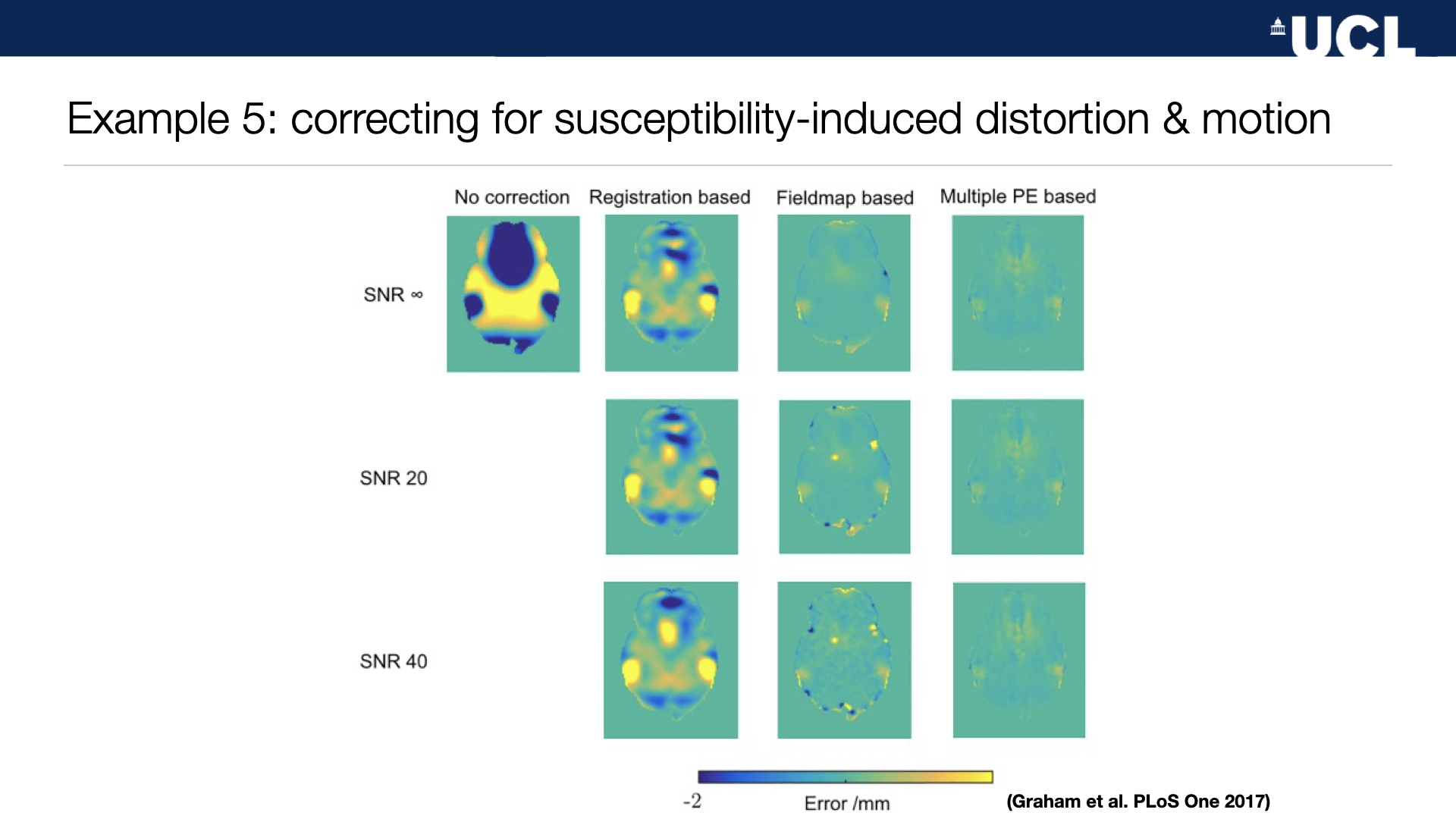 UCL

Example 5: correcting for susceptibility-induced distortion & motion

No correction Registration based Fieldmap based Multiple PE based

SNR ∞

SNR 20

SNR 40

-2

Error /mm

(Graham et al. PLoS One 2017)